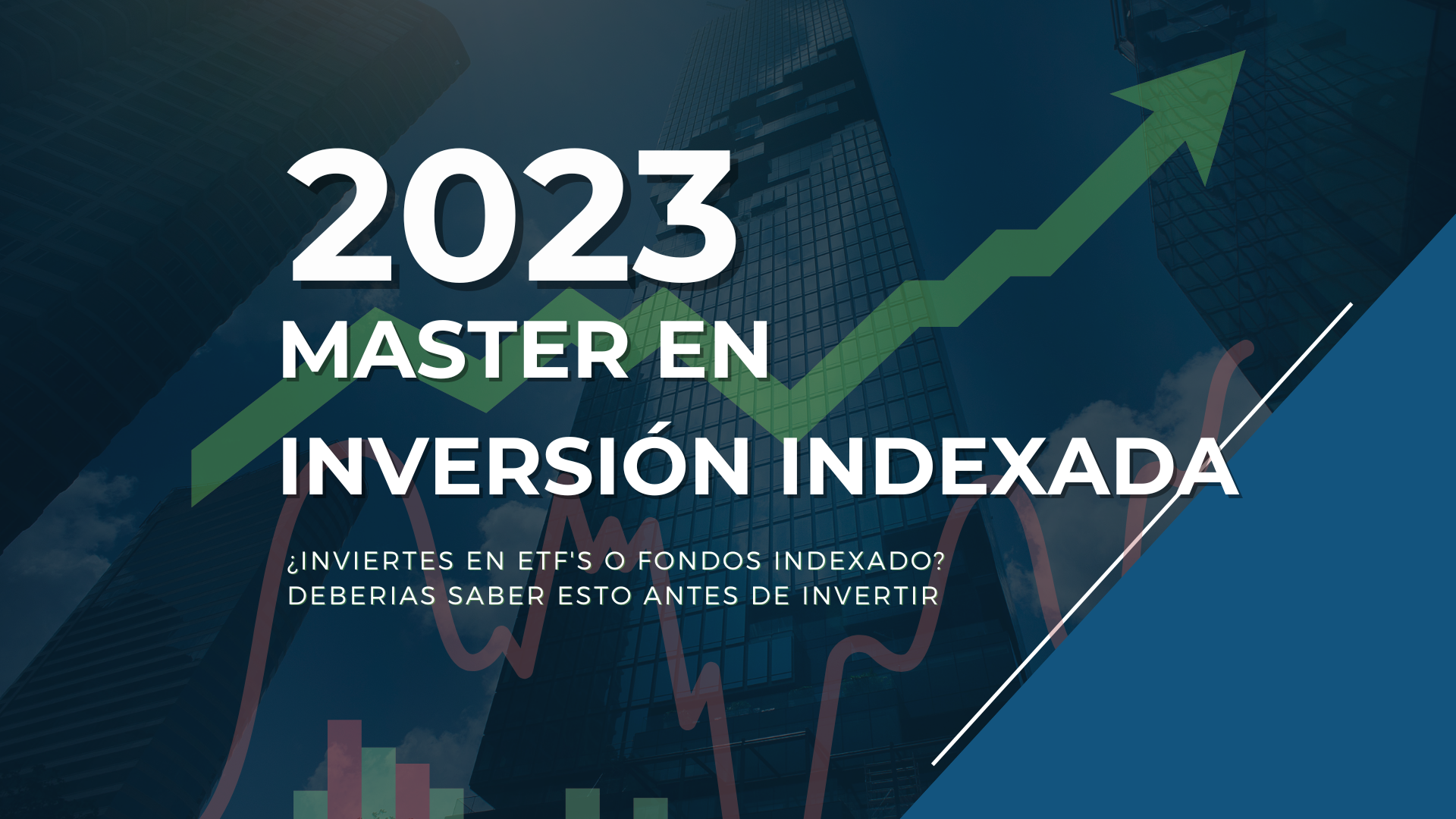 2023
MASTER EN
INVERSIÓN INDEXADA

¿INVIERTES EN ETF'S O FONDOS INDEXADO?
DEBERIAS SABER ESTO ANTES DE INVERTIR